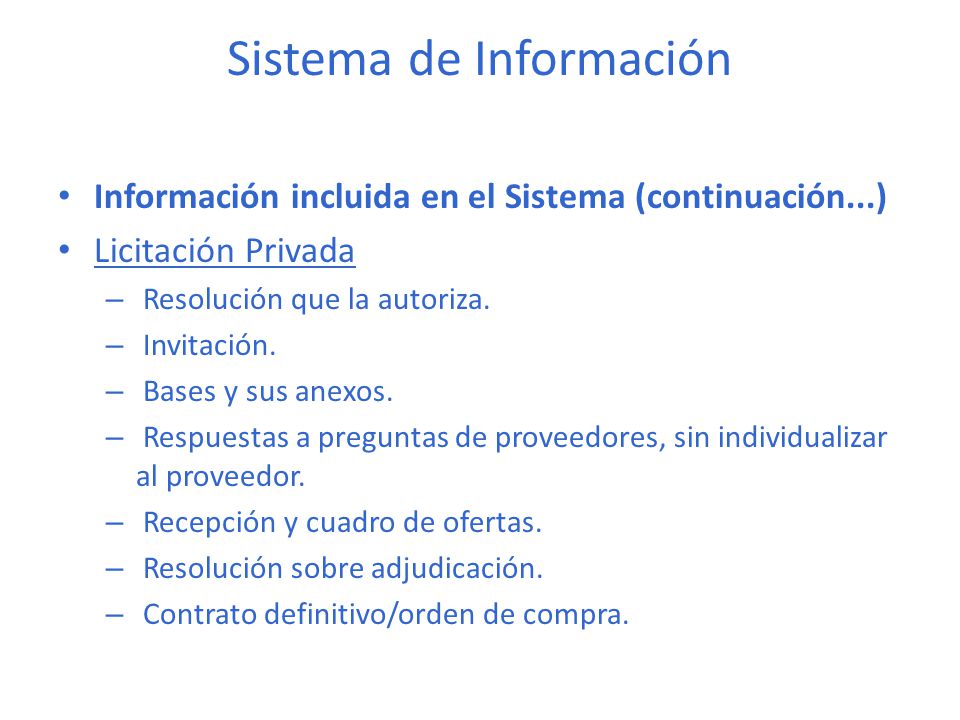 Sistema de Información

• Información incluida en el Sistema (continuación...)
• Licitación Privada
– Resolución que la autoriza.
– Invitación.
– Bases y sus anexos.
– Respuestas a preguntas de proveedores, sin individualizar al proveedor.
– Recepción y cuadro de ofertas.
– Resolución sobre adjudicación.
– Contrato definitivo/orden de compra.